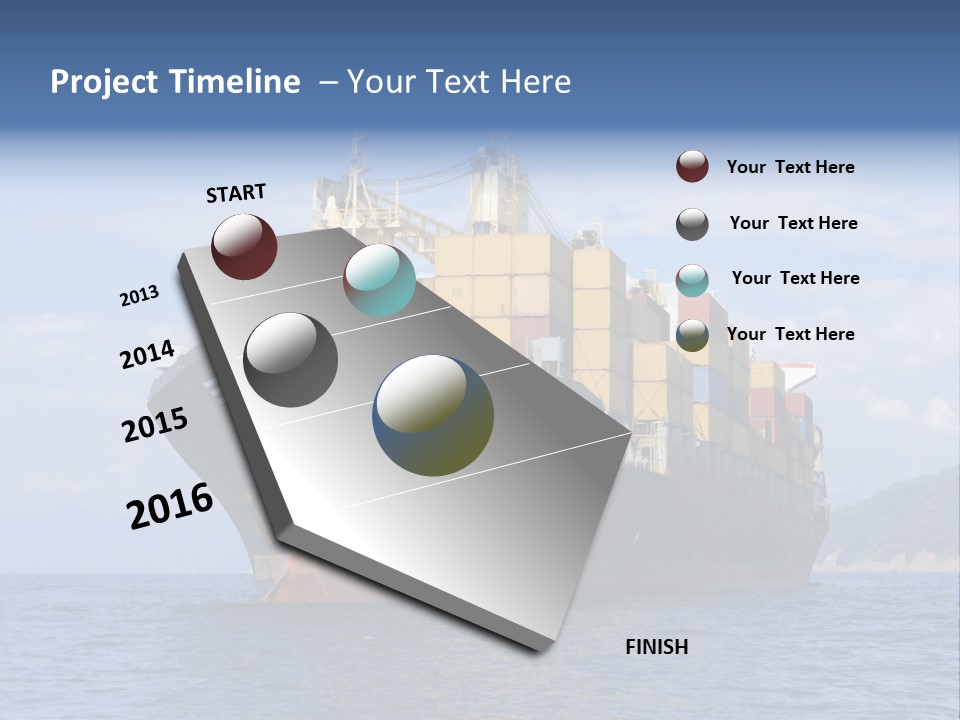 Project Timeline – Your Text Here

START

2013

2014

2015

2016

FINISH

Your Text Here

Your Text Here

Your Text Here

Your Text Here